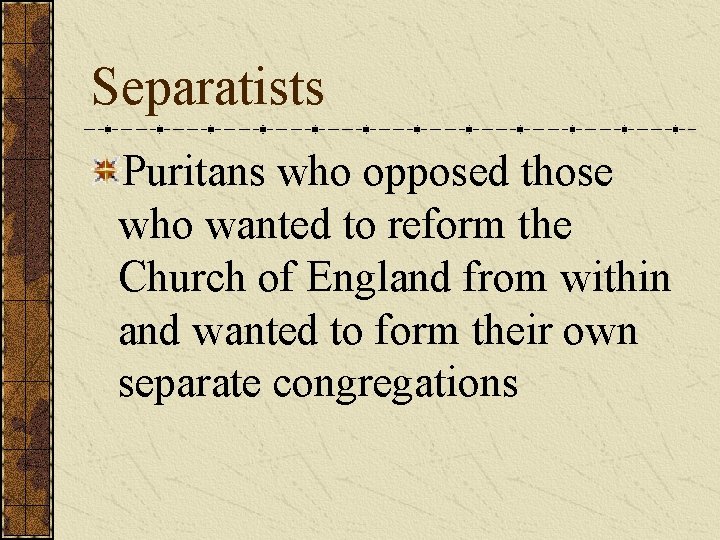 Separatists

Puritans who opposed those who wanted to reform the Church of England from within and wanted to form their own separate congregations